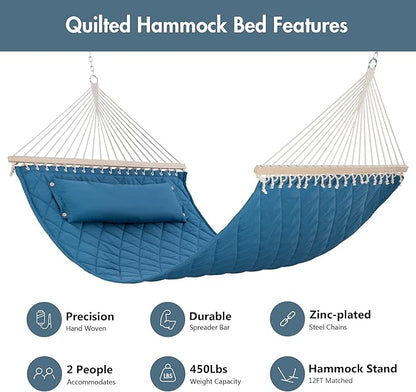 Quilted Hammock Bed Features

Precision
Hand Woven

Durable
Spreader Bar

Zinc-plated
Steel Chains

2 People
Accommodates

LBS
450Lbs
Weight Capacity

Hammock Stand
12FT Matched